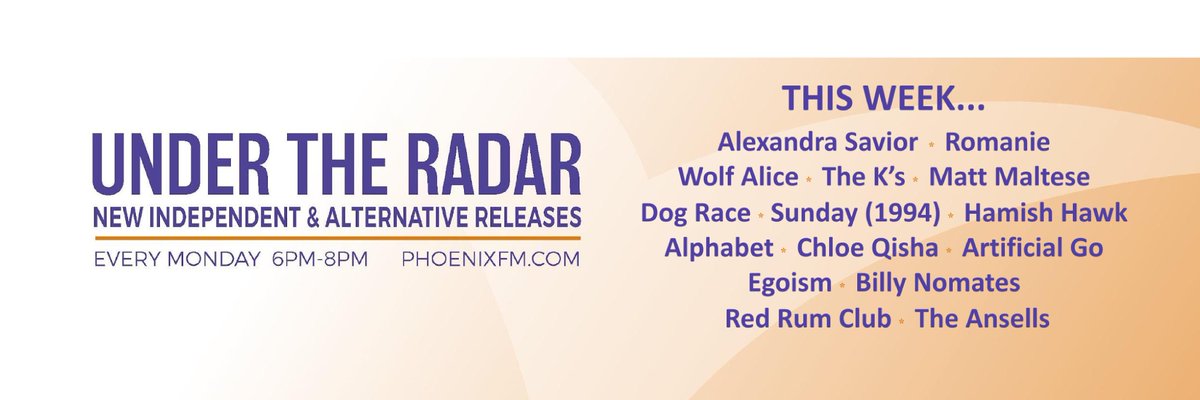 UNDER THE RADAR
NEW INDEPENDENT & ALTERNATIVE RELEASES
EVERY MONDAY 6PM-8PM PHOENIXFM.COM

THIS WEEK...
Alexandra Savior * Romanie
Wolf Alice * The K's * Matt Maltese
Dog Race * Sunday (1994) * Hamish Hawk
Alphabet * Chloe Qisha * Artificial Go
Egoism * Billy Nomates
Red Rum Club * The Ansells